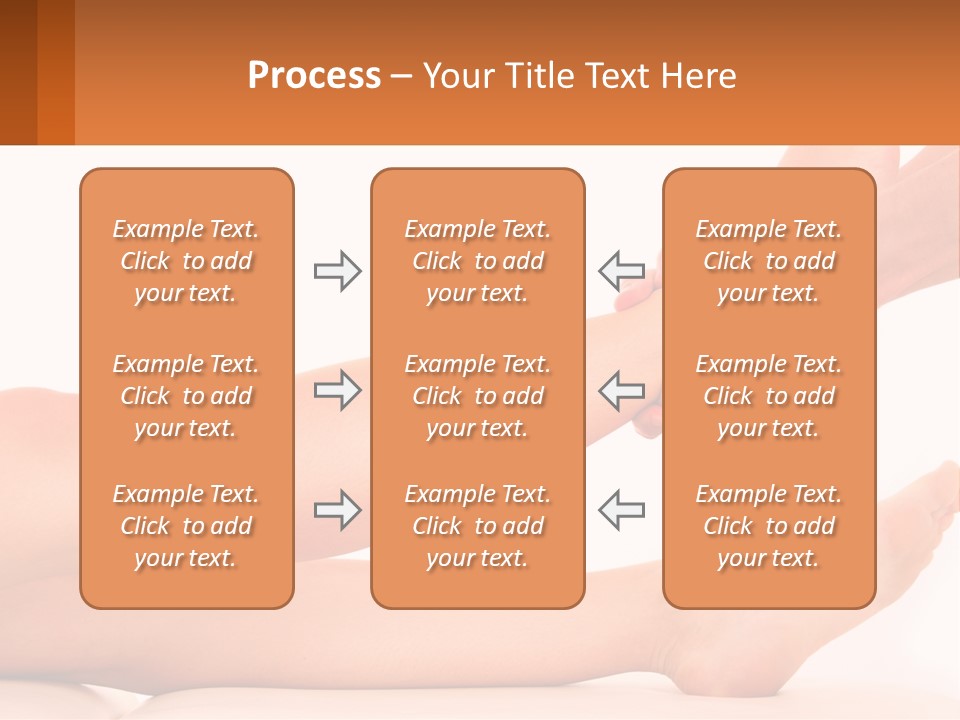 Process – Your Title Text Here

Example Text. Click to add your text.

Example Text. Click to add your text.

Example Text. Click to add your text.

Example Text. Click to add your text.

Example Text. Click to add your text.

Example Text. Click to add your text.

Example Text. Click to add your text.

Example Text. Click to add your text.

Example Text. Click to add your text.